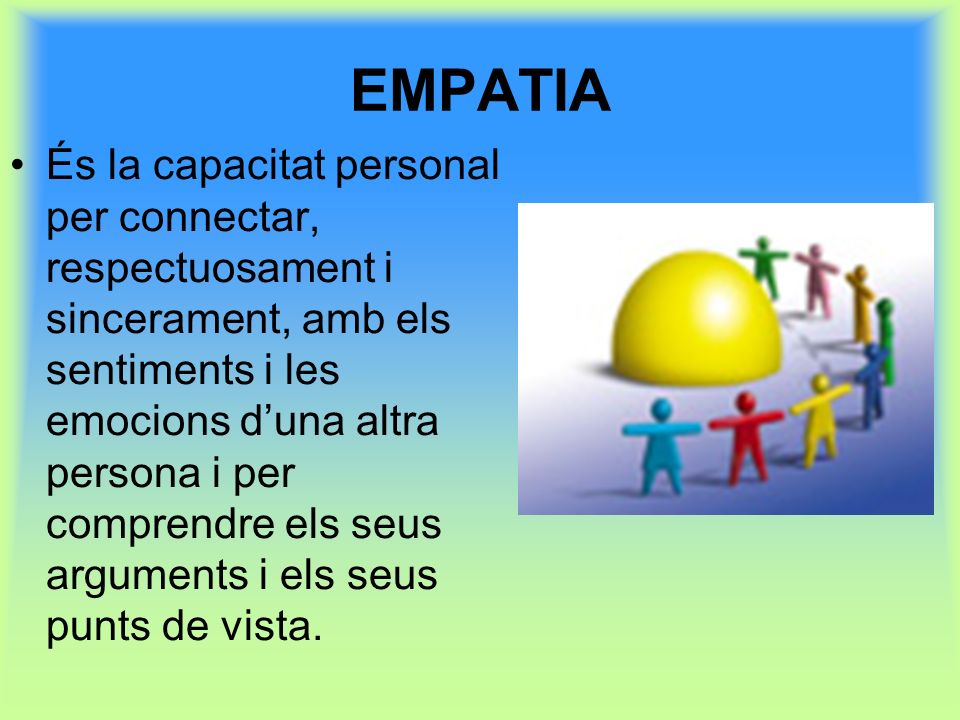 EMPATIA

• És la capacitat personal per connectar, respectuosament i sincerament, amb els sentiments i les emocions d’una altra persona i per comprendre els seus arguments i els seus punts de vista.